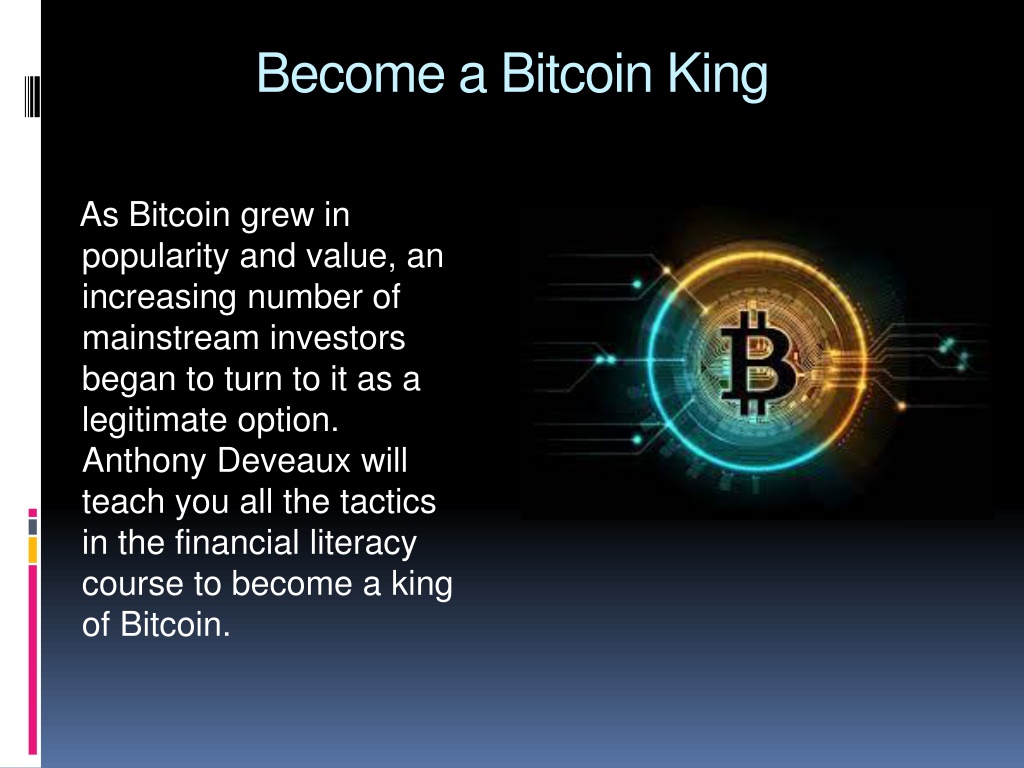 Become a Bitcoin King

As Bitcoin grew in popularity and value, an increasing number of mainstream investors began to turn to it as a legitimate option. Anthony Deveaux will teach you all the tactics in the financial literacy course to become a king of Bitcoin.